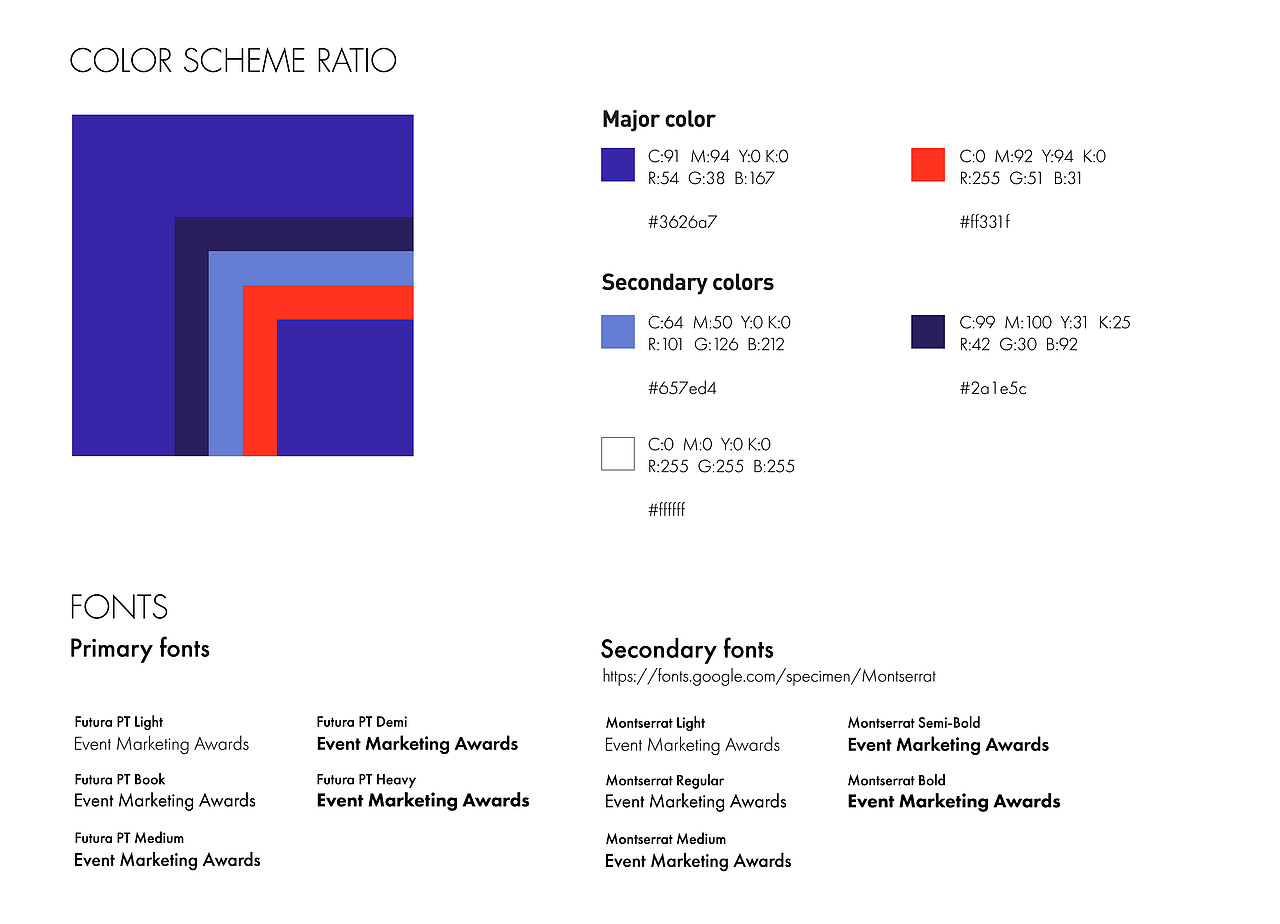 COLOR SCHEME RATIO

Major color

C:91 M:94 Y:0 K:0
R:54 G:38 B:167

#3626a7

C:0 M:92 Y:94 K:0
R:255 G:51 B:31

#ff331f

Secondary colors

C:64 M:50 Y:0 K:0
R:101 G:126 B:212

#657ed4

C:99 M:100 Y:31 K:25
R:42 G:30 B:92

#2a1e5c

C:0 M:0 Y:0 K:0
R:255 G:255 B:255

#ffffff

FONTS

Primary fonts

Futura PT Light
Event Marketing Awards

Futura PT Book
Event Marketing Awards

Futura PT Medium
Event Marketing Awards

Futura PT Demi
Event Marketing Awards

Futura PT Heavy
Event Marketing Awards

Secondary fonts
https://fonts.google.com/specimen/Montserrat

Montserrat Light
Event Marketing Awards

Montserrat Regular
Event Marketing Awards

Montserrat Medium
Event Marketing Awards

Montserrat Semi-Bold
Event Marketing Awards

Montserrat Bold
Event Marketing Awards